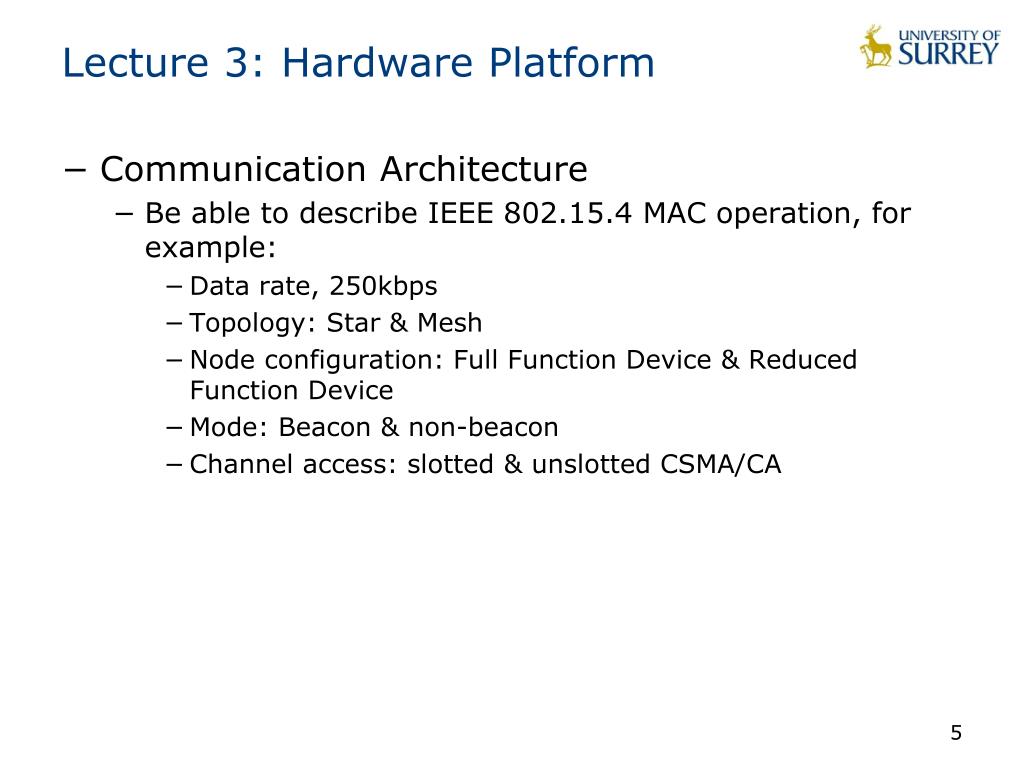 Lecture 3: Hardware Platform

UNIVERSITY OF SURREY

− Communication Architecture
− Be able to describe IEEE 802.15.4 MAC operation, for example:
− Data rate, 250kbps
− Topology: Star & Mesh
− Node configuration: Full Function Device & Reduced Function Device
− Mode: Beacon & non-beacon
− Channel access: slotted & unslotted CSMA/CA

5